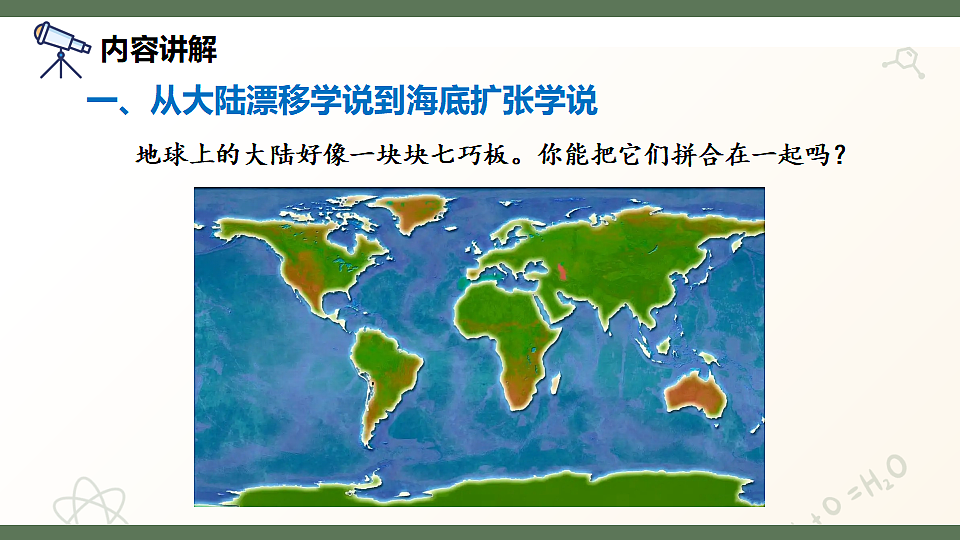 内容讲解

一、从大陆漂移学说到海底扩张学说

地球上的大陆好像一块块七巧板。你能把它们拼合在一起吗？

$+O=H_2O$